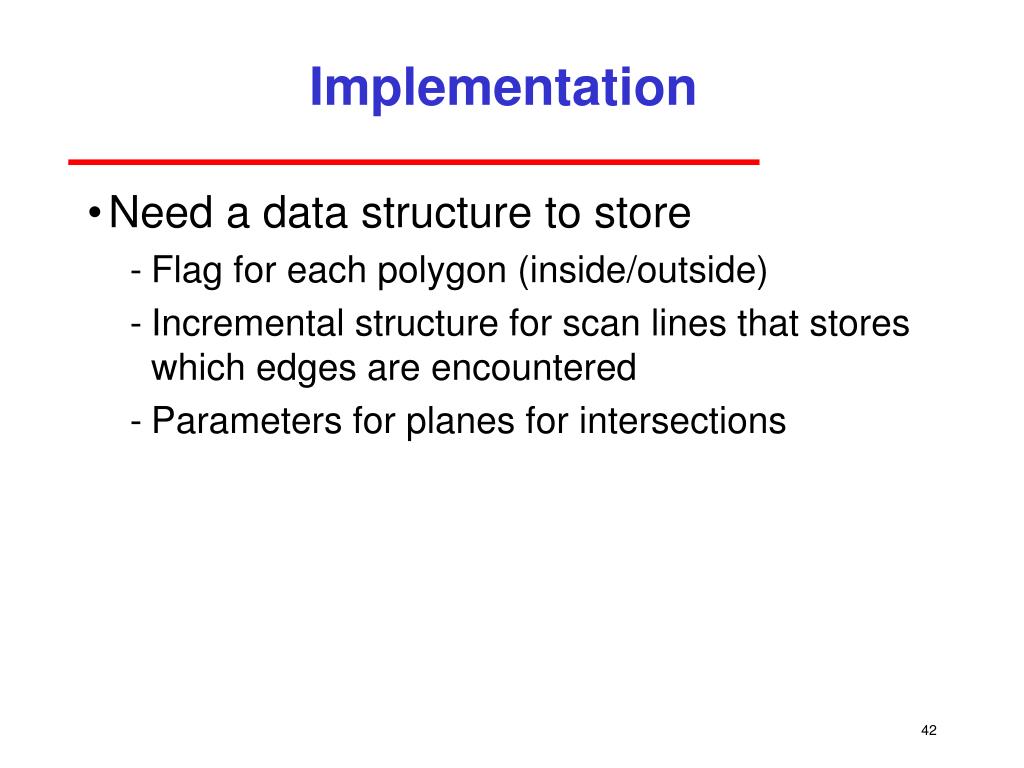 Implementation

• Need a data structure to store
- Flag for each polygon (inside/outside)
- Incremental structure for scan lines that stores which edges are encountered
- Parameters for planes for intersections

42